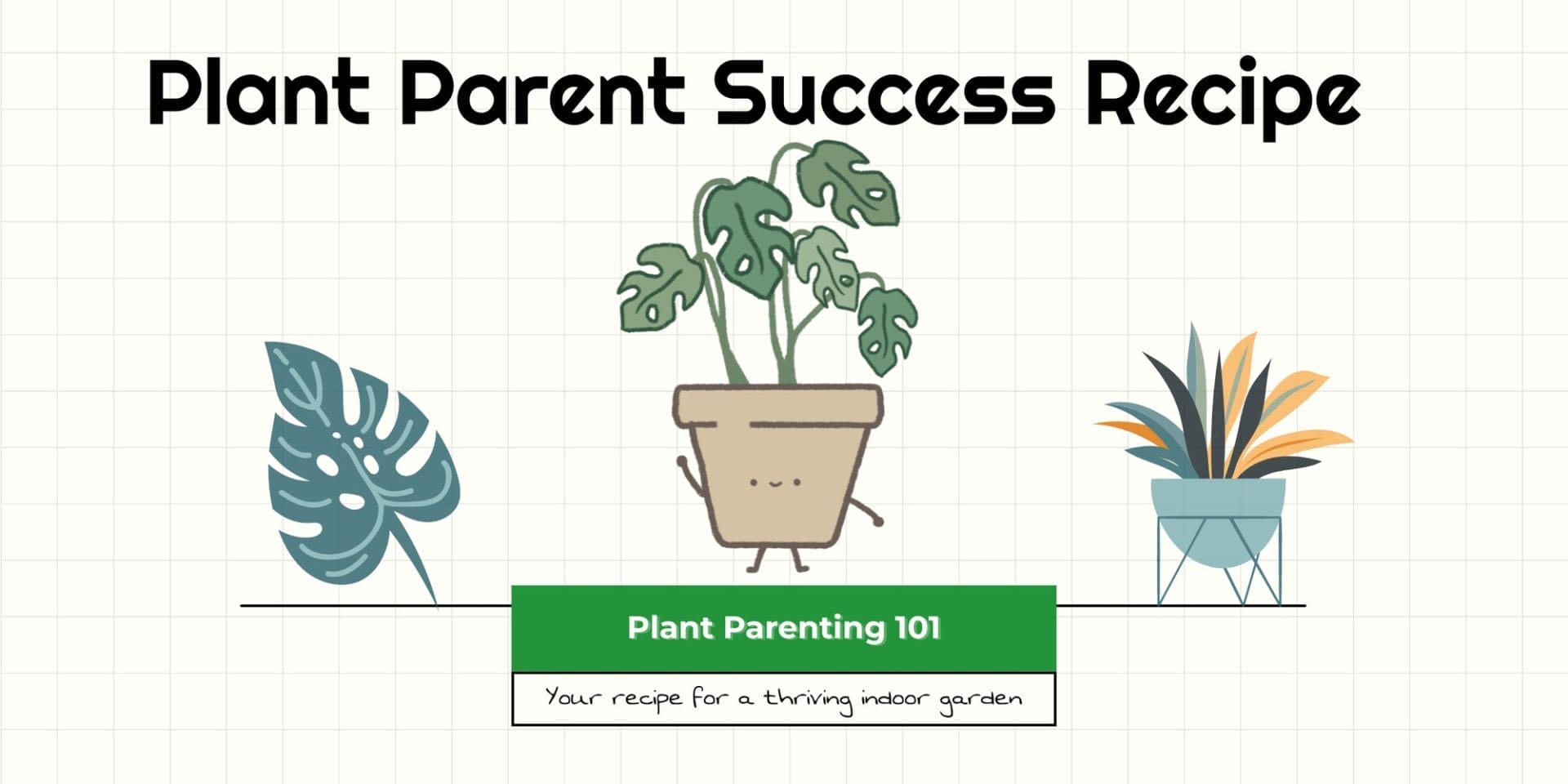 Plant Parent Success Recipe

Plant Parenting 101

Your recipe for a thriving indoor garden